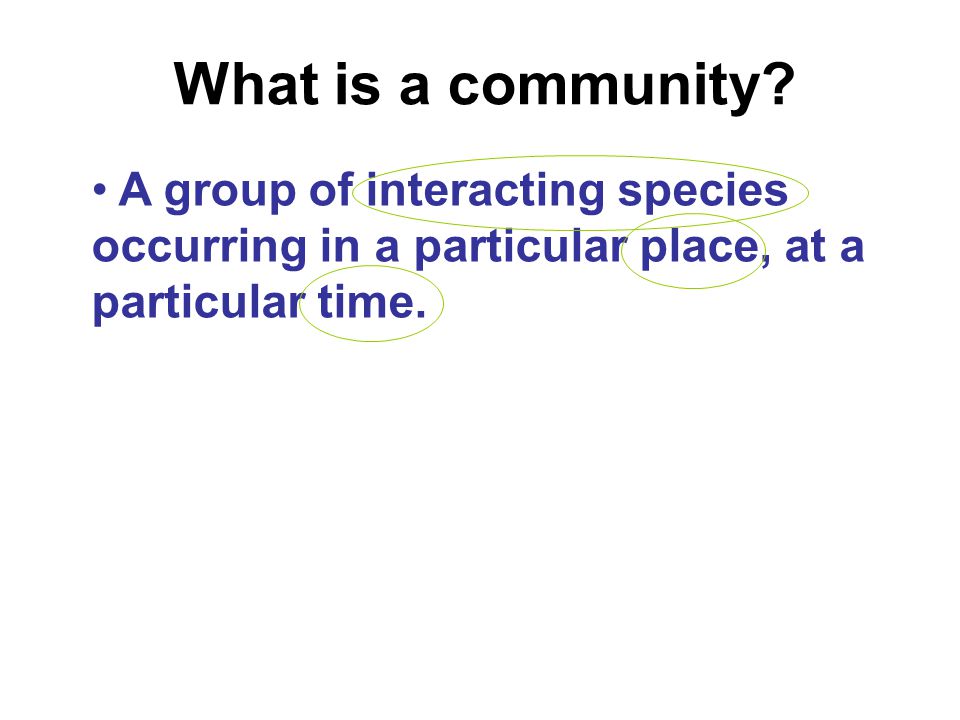 What is a community?

• A group of interacting species occurring in a particular place, at a particular time.